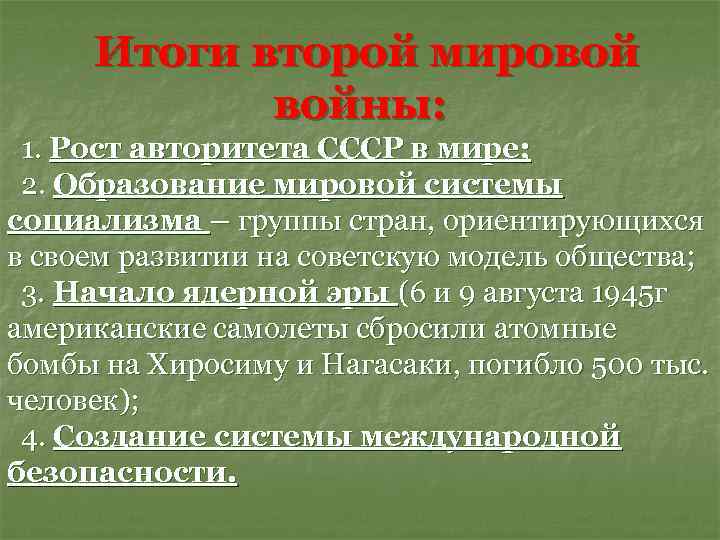 Итоги второй мировой войны:

1. Рост авторитета СССР в мире;

2. Образование мировой системы социализма – группы стран, ориентирующихся в своем развитии на советскую модель общества;

3. Начало ядерной эры (6 и 9 августа 1945г американские самолеты сбросили атомные бомбы на Хиросиму и Нагасаки, погибло 500 тыс. человек);

4. Создание системы международной безопасности.